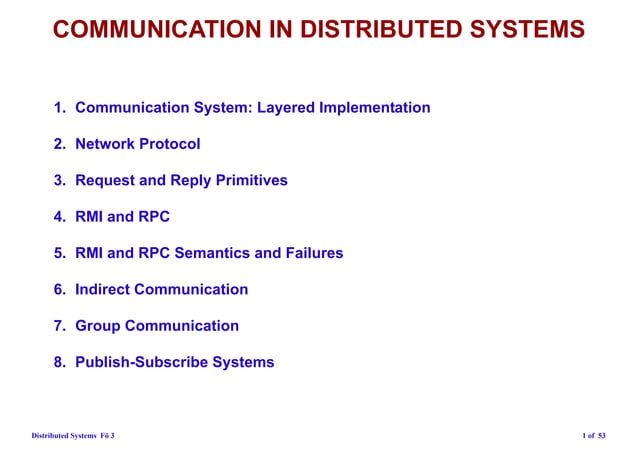 COMMUNICATION IN DISTRIBUTED SYSTEMS

1. Communication System: Layered Implementation

2. Network Protocol

3. Request and Reply Primitives

4. RMI and RPC

5. RMI and RPC Semantics and Failures

6. Indirect Communication

7. Group Communication

8. Publish-Subscribe Systems

Distributed Systems Fö 3

1 of 53